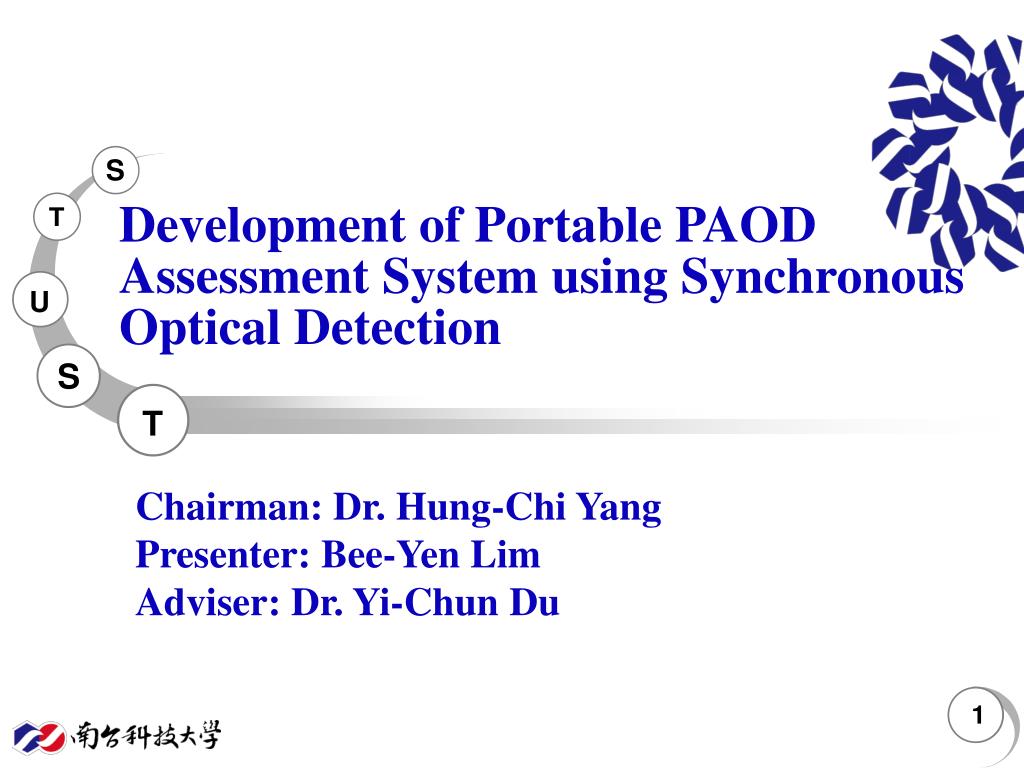 S
T
U
S
T

Development of Portable PAOD Assessment System using Synchronous Optical Detection

Chairman: Dr. Hung-Chi Yang
Presenter: Bee-Yen Lim
Adviser: Dr. Yi-Chun Du

南台科技大學

1